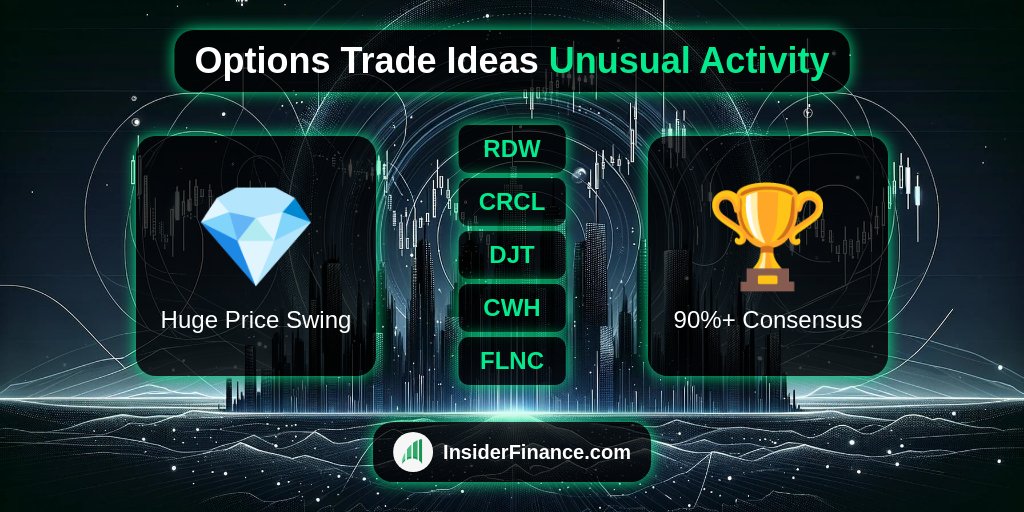 Options Trade Ideas Unusual Activity

Huge Price Swing

RDW

CRCL

DJT

CWH

FLNC

90%+ Consensus

InsiderFinance.com